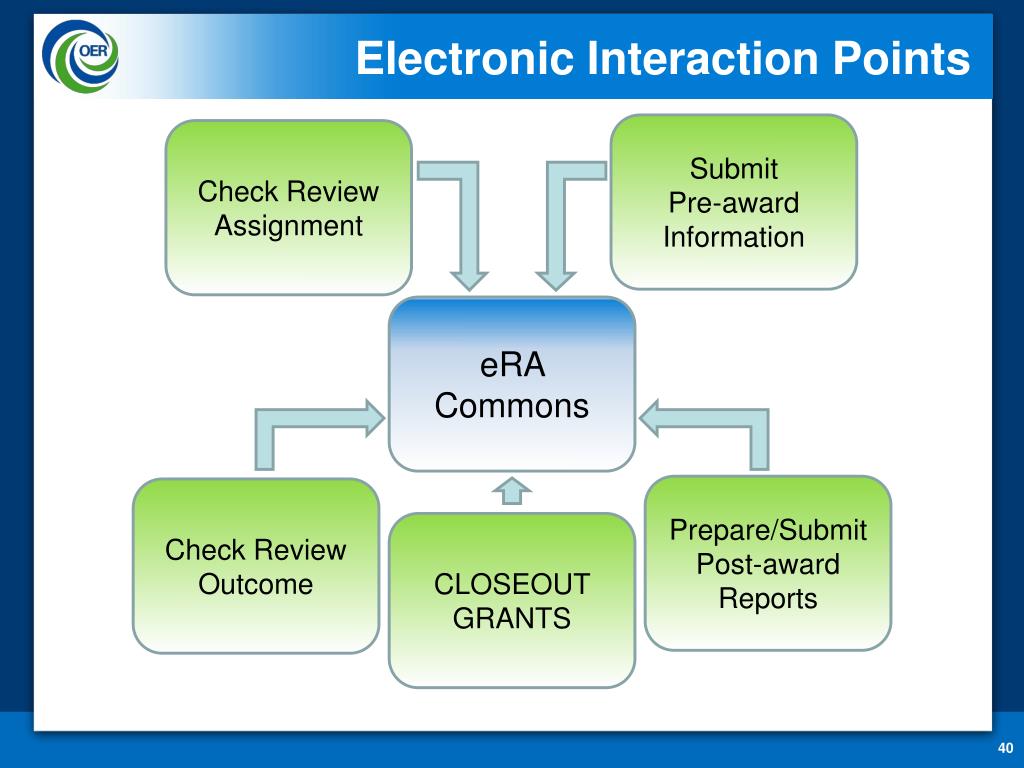 OER

Electronic Interaction Points

Check Review Assignment

Submit Pre-award Information

eRA Commons

Check Review Outcome

CLOSEOUT GRANTS

Prepare/Submit Post-award Reports

40